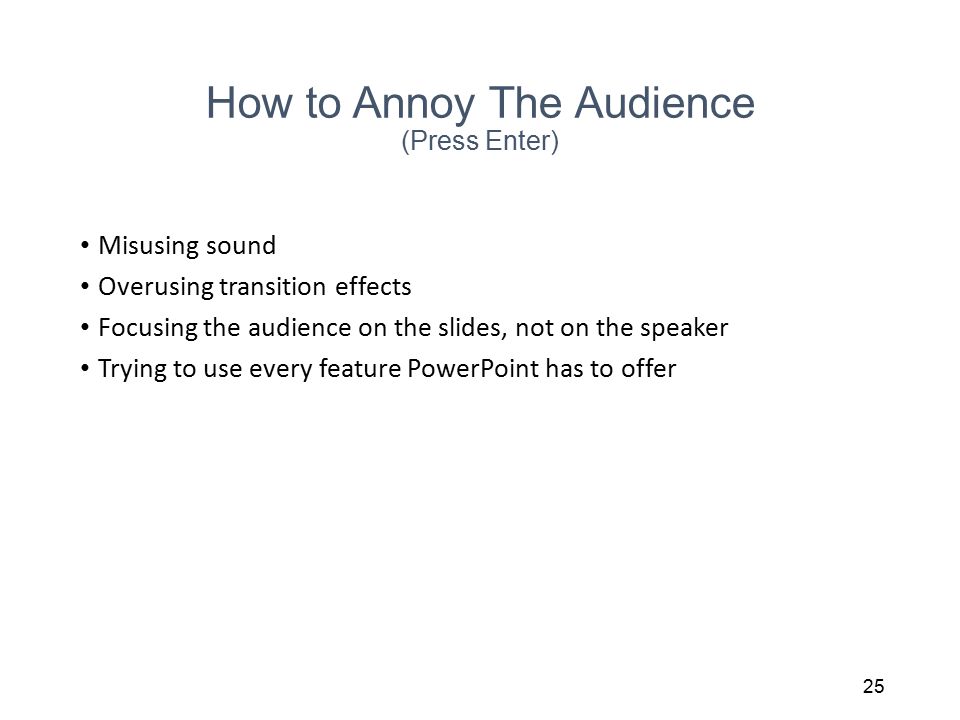 How to Annoy The Audience
(Press Enter)

• Misusing sound
• Overusing transition effects
• Focusing the audience on the slides, not on the speaker
• Trying to use every feature PowerPoint has to offer

25